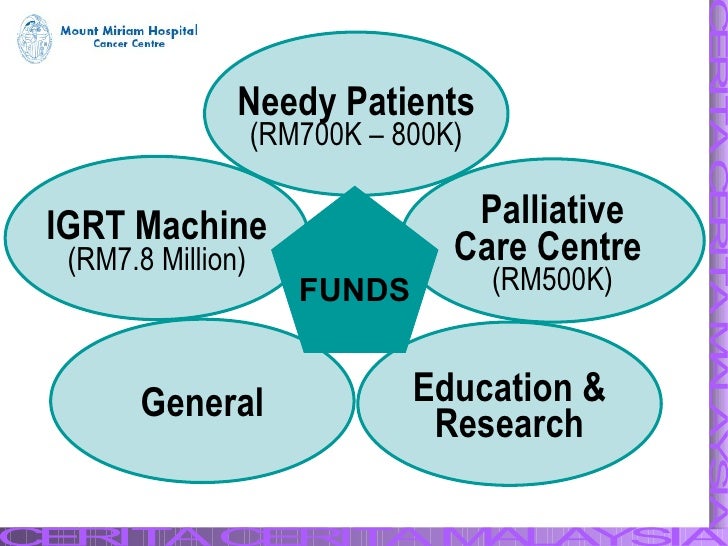 Mount Miriam Hospital
Cancer Centre

Needy Patients
(RM700K – 800K)

IGRT Machine
(RM7.8 Million)

FUNDS

Palliative
Care Centre
(RM500K)

General

Education &
Research

CERITA CERITA MALAYSIA

CERITA CERITA MALAYSIA